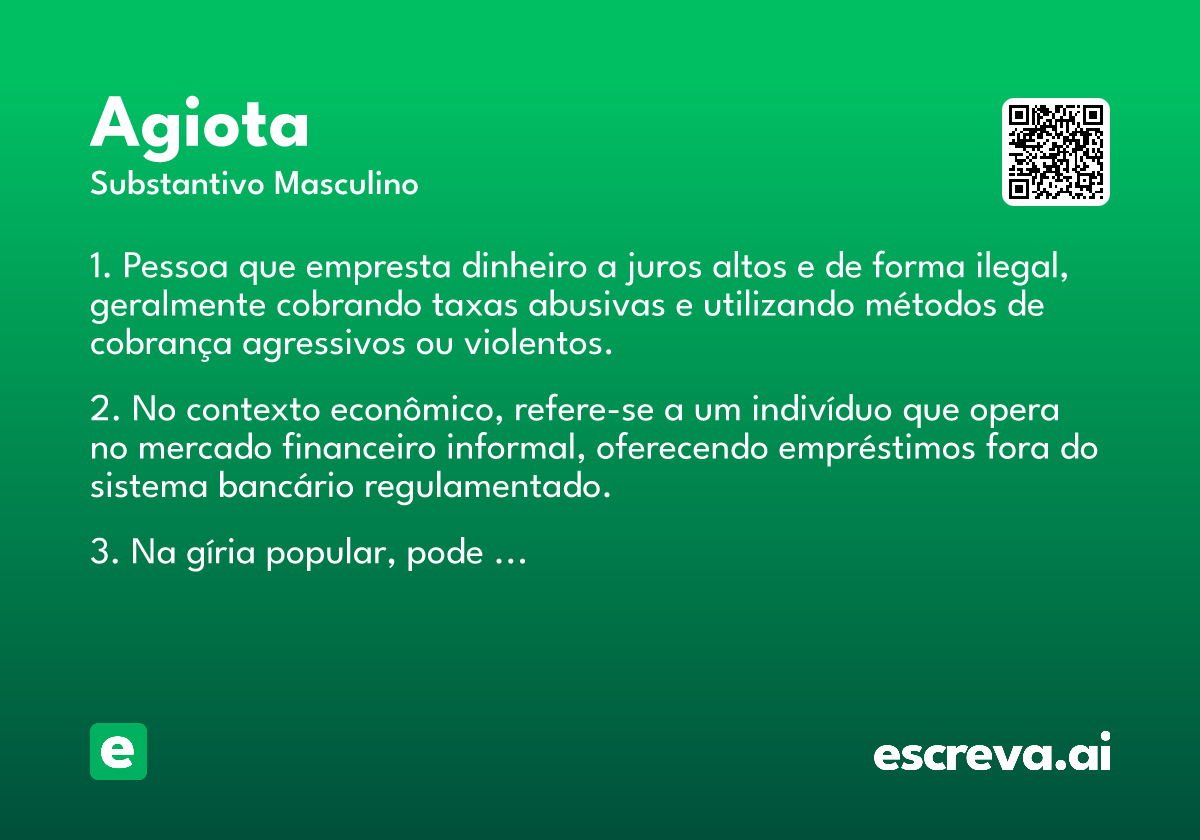 Agiota
Substantivo Masculino

1. Pessoa que empresta dinheiro a juros altos e de forma ilegal, geralmente cobrando taxas abusivas e utilizando métodos de cobrança agressivos ou violentos.

2. No contexto econômico, refere-se a um indivíduo que opera no mercado financeiro informal, oferecendo empréstimos fora do sistema bancário regulamentado.

3. Na gíria popular, pode …

e

escreva.ai